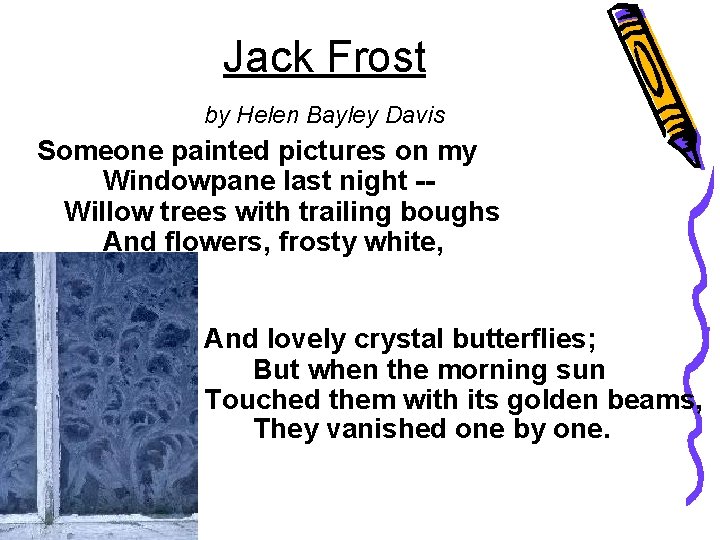 Jack Frost

by Helen Bayley Davis

Someone painted pictures on my
Windowpane last night --
Willow trees with trailing boughs
And flowers, frosty white,

And lovely crystal butterflies;
But when the morning sun
Touched them with its golden beams,
They vanished one by one.